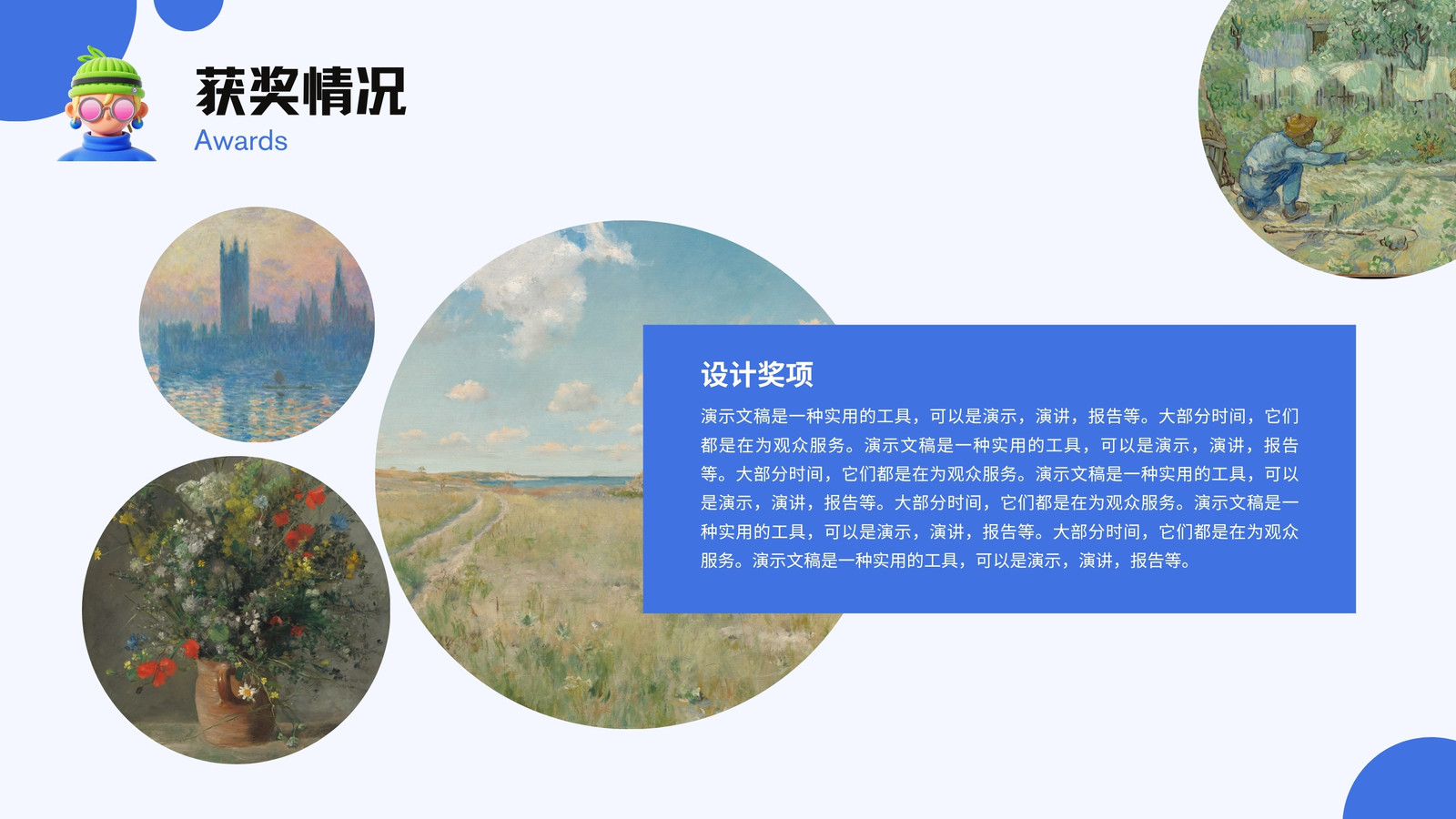 获奖情况
Awards

设计奖项
演示文稿是一种实用的工具，可以是演示，演讲，报告等。大部分时间，它们都是在为观众服务。演示文稿是一种实用的工具，可以是演示，演讲，报告等。大部分时间，它们都是在为观众服务。演示文稿是一种实用的工具，可以是演示，演讲，报告等。大部分时间，它们都是在为观众服务。演示文稿是一种实用的工具，可以是演示，演讲，报告等。大部分时间，它们都是在为观众服务。演示文稿是一种实用的工具，可以是演示，演讲，报告等。